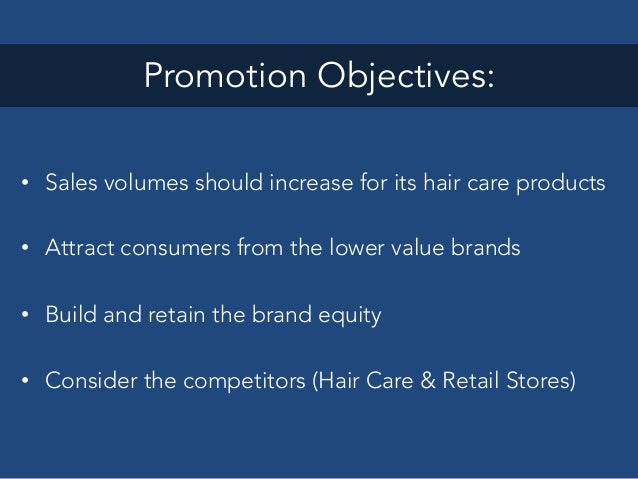 Promotion Objectives:

• Sales volumes should increase for its hair care products

• Attract consumers from the lower value brands

• Build and retain the brand equity

• Consider the competitors (Hair Care & Retail Stores)